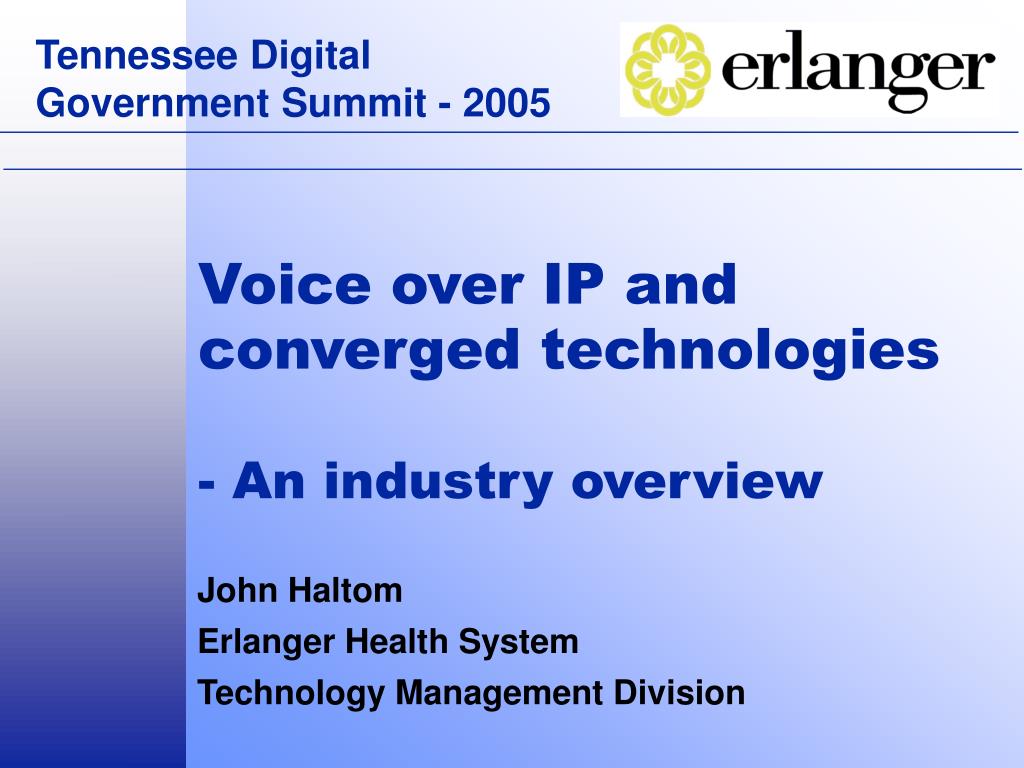 Tennessee Digital Government Summit - 2005

erlanger

Voice over IP and converged technologies

- An industry overview

John Haltom

Erlanger Health System

Technology Management Division